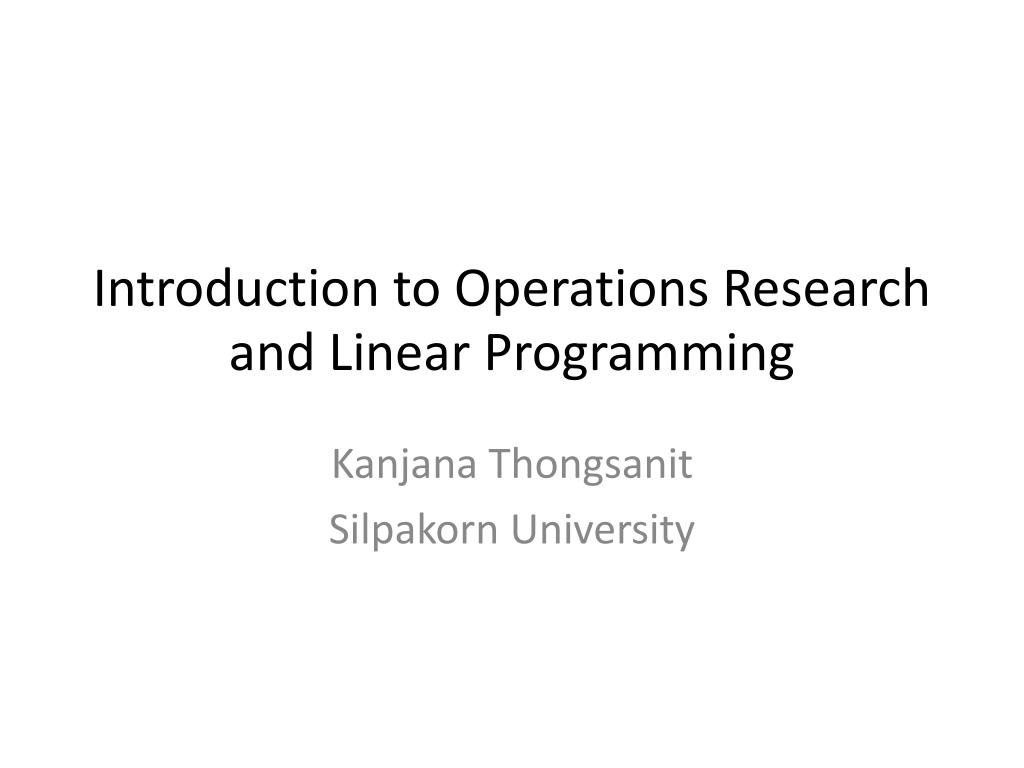 Introduction to Operations Research and Linear Programming

Kanjana Thongsanit
Silpakorn University